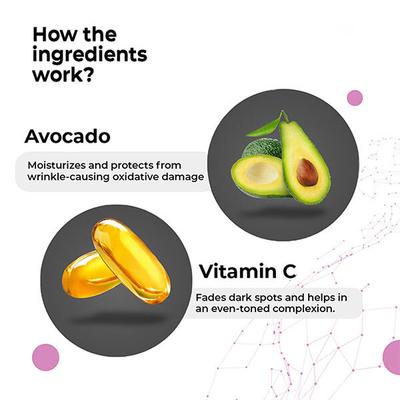 How the ingredients work?

Avocado

Moisturizes and protects from wrinkle-causing oxidative damage

Vitamin C

Fades dark spots and helps in an even-toned complexion.